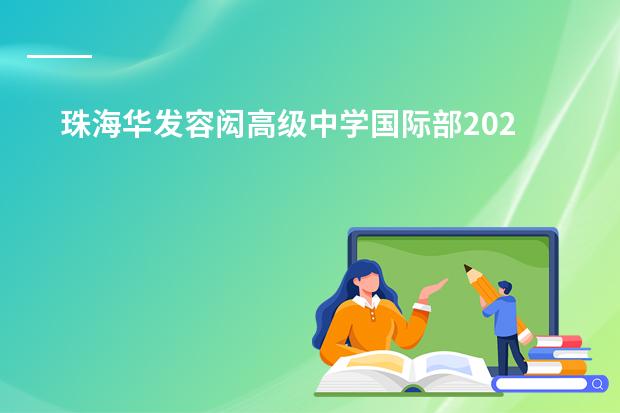 珠海华发容闳高级中学国际部202